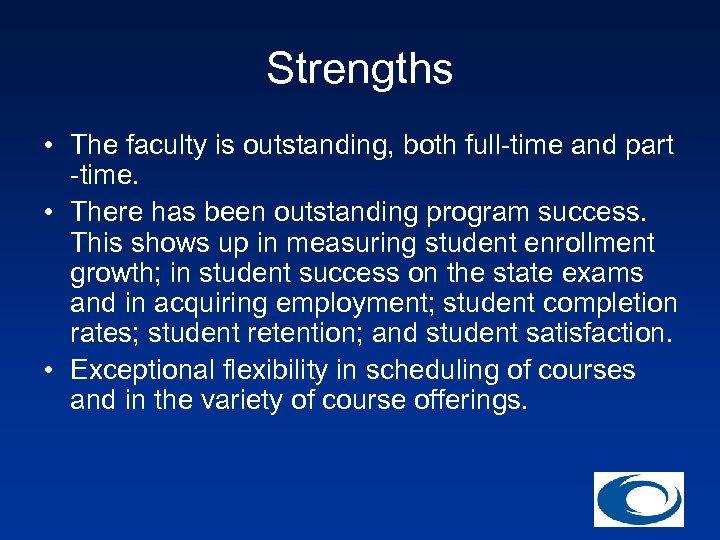 Strengths

• The faculty is outstanding, both full-time and part -time.

• There has been outstanding program success. This shows up in measuring student enrollment growth; in student success on the state exams and in acquiring employment; student completion rates; student retention; and student satisfaction.

• Exceptional flexibility in scheduling of courses and in the variety of course offerings.